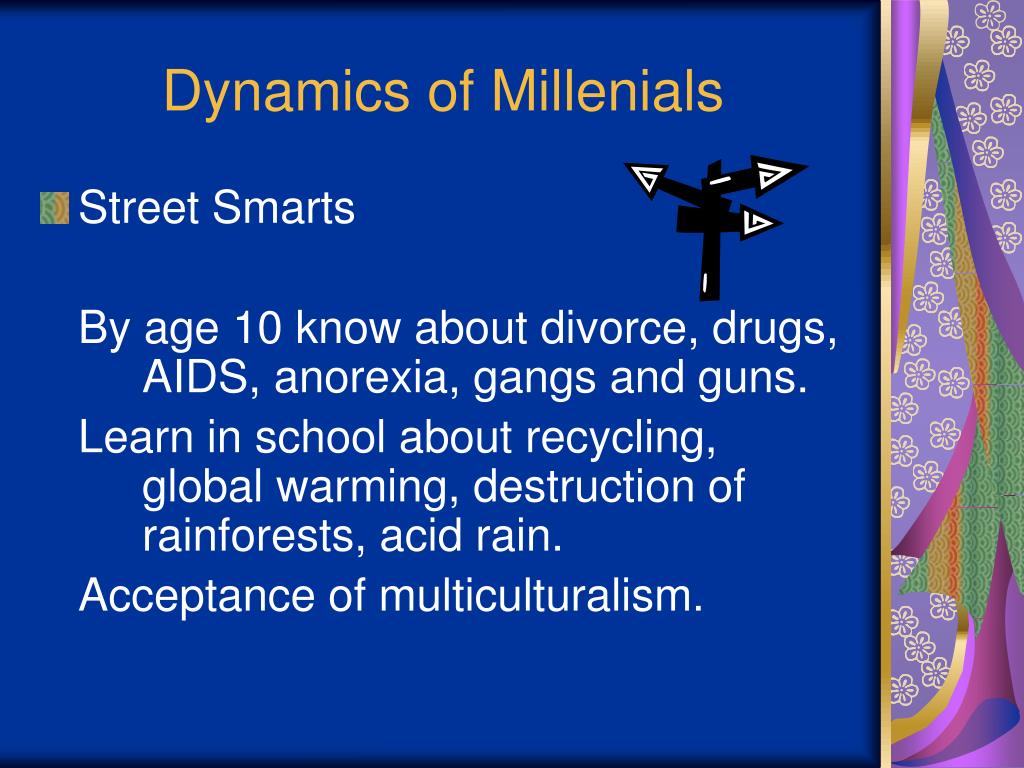 Dynamics of Millenials

Street Smarts

By age 10 know about divorce, drugs, AIDS, anorexia, gangs and guns.

Learn in school about recycling, global warming, destruction of rainforests, acid rain.

Acceptance of multiculturalism.